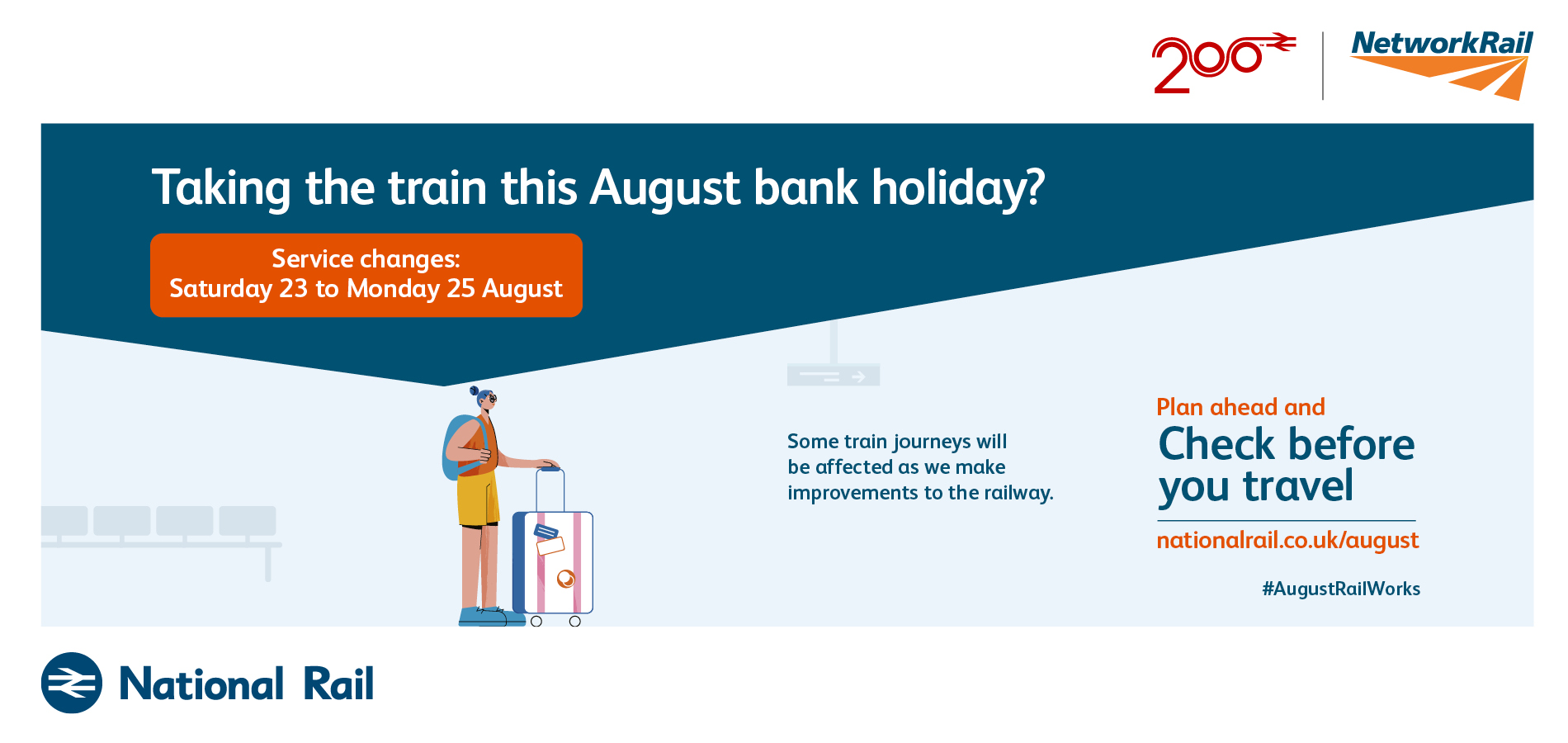 200

NetworkRail

Taking the train this August bank holiday?

Service changes:
Saturday 23 to Monday 25 August

Some train journeys will be affected as we make improvements to the railway.

Plan ahead and
Check before you travel

nationalrail.co.uk/august

#AugustRailWorks

National Rail